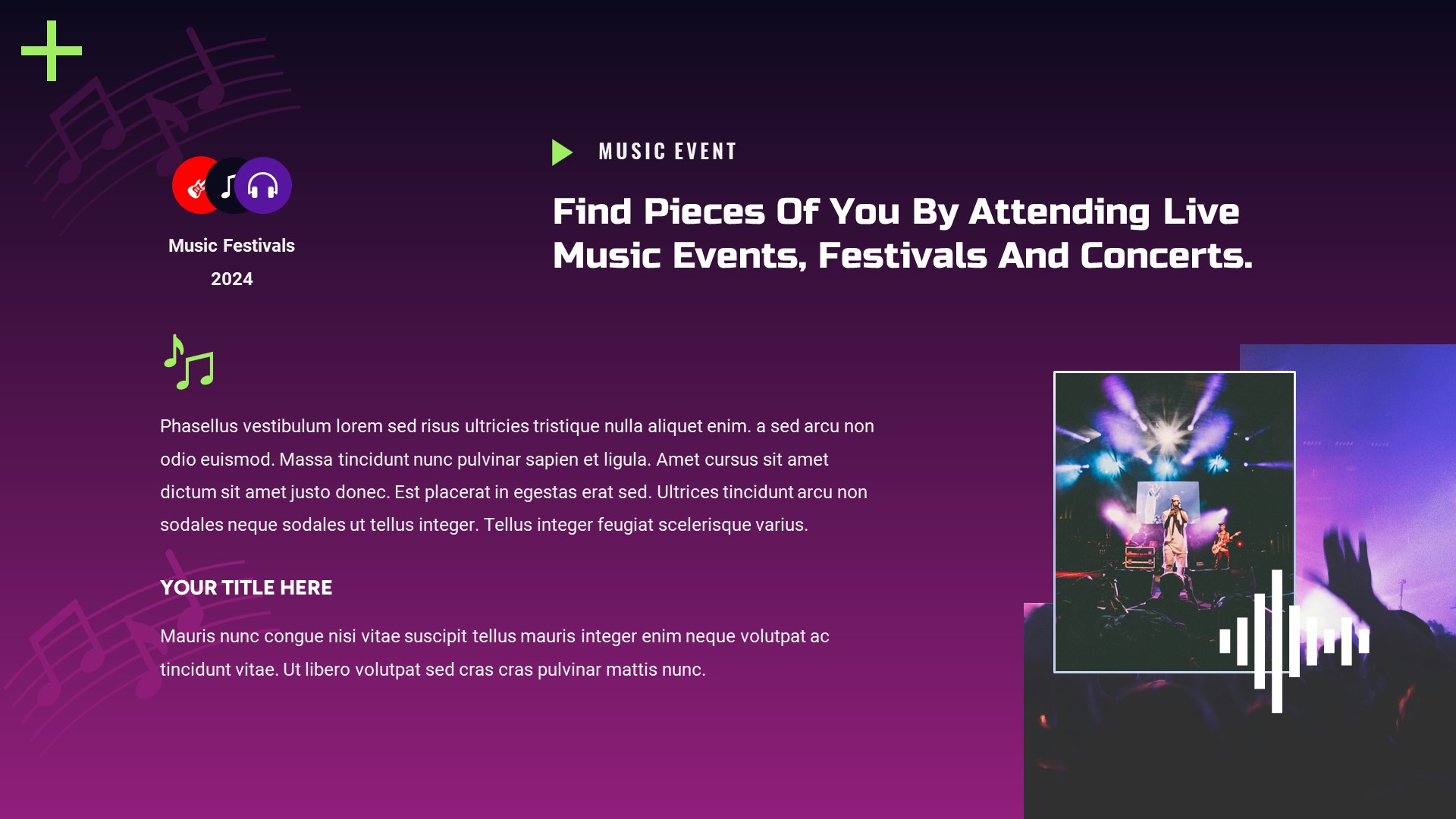 Music Festivals
2024

MUSIC EVENT

Find Pieces Of You By Attending Live Music Events, Festivals And Concerts.

Phasellus vestibulum lorem sed risus ultricies tristique nulla aliquet enim. a sed arcu non odio euismod. Massa tincidunt nunc pulvinar sapien et ligula. Amet cursus sit amet dictum sit amet justo donec. Est placerat in egestas erat sed. Ultrices tincidunt arcu non sodales neque sodales ut tellus integer. Tellus integer feugiat scelerisque varius.

YOUR TITLE HERE

Mauris nunc congue nisi vitae suscipit tellus mauris integer enim neque volutpat ac tincidunt vitae. Ut libero volutpat sed cras cras pulvinar mattis nunc.